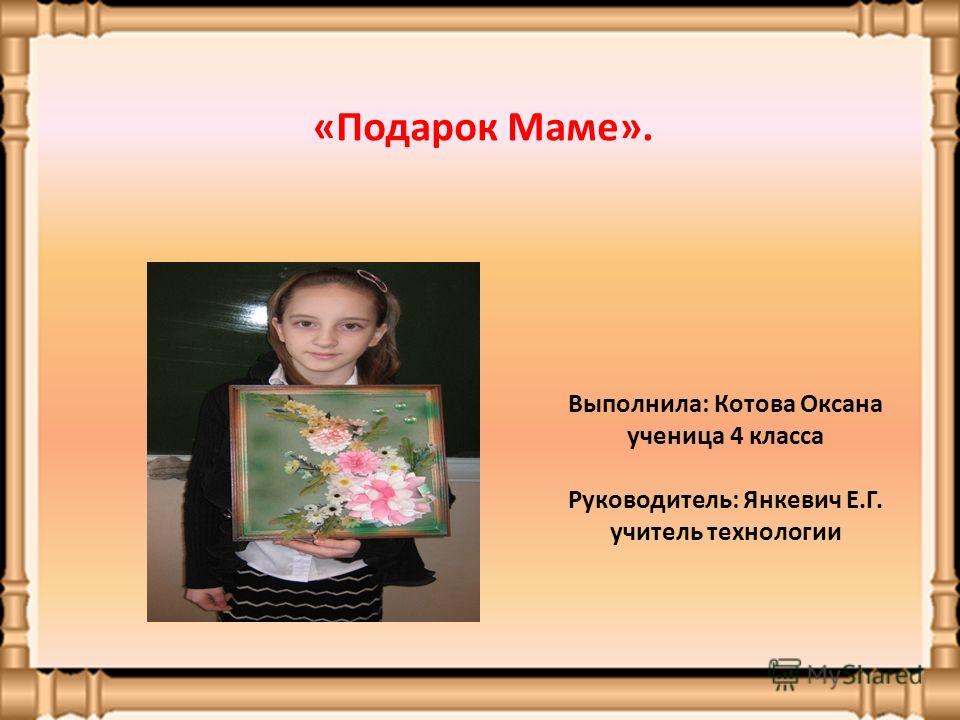 «Подарок Маме».

Выполнила: Котова Оксана ученица 4 класса

Руководитель: Янкевич Е.Г. учитель технологии

MyShared